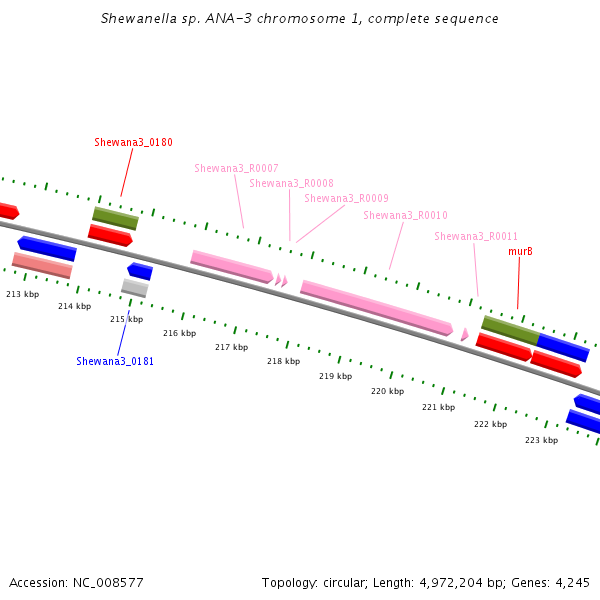 Shewanella sp. ANA-3 chromosome 1, complete sequence

Shewana3_0180

Shewana3_R0007

Shewana3_R0008

Shewana3_R0009

Shewana3_R0010

Shewana3_R0011

murB

213 kbp

214 kbp

215 kbp

216 kbp

217 kbp

218 kbp

219 kbp

220 kbp

221 kbp

222 kbp

223 kbp

Shewana3_0181

Accession: NC_008577

Topology: circular; Length: 4,972,204 bp; Genes: 4,245